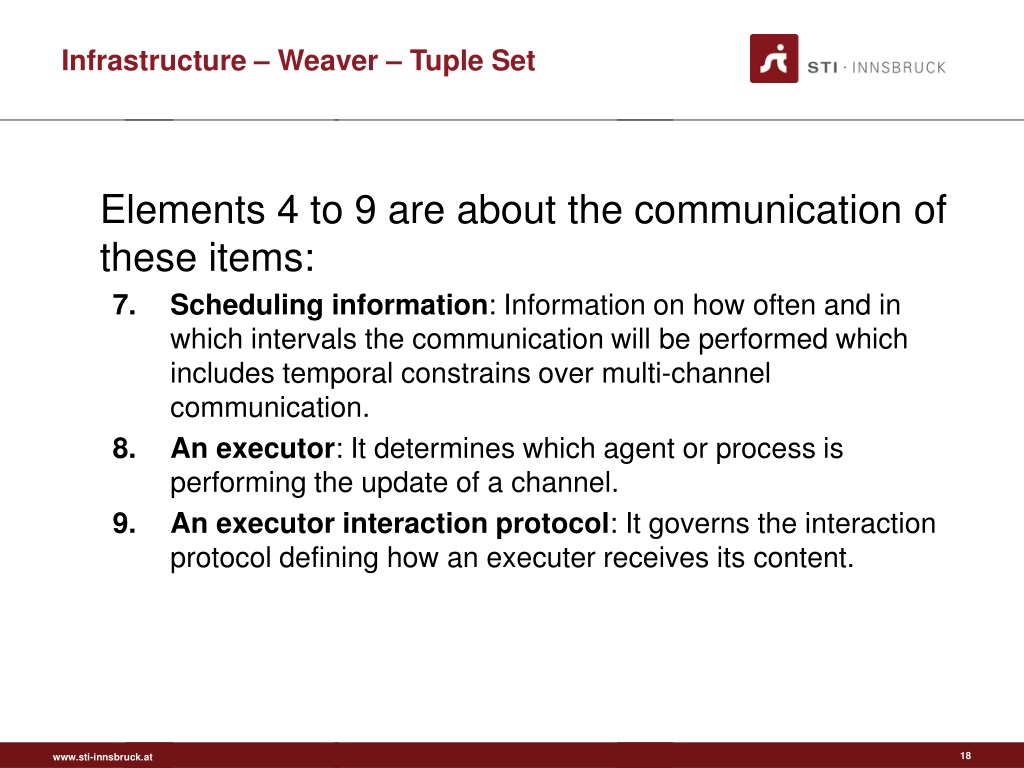 Infrastructure – Weaver – Tuple Set

STI · INNSBRUCK

Elements 4 to 9 are about the communication of these items:

7. Scheduling information: Information on how often and in which intervals the communication will be performed which includes temporal constrains over multi-channel communication.
8. An executor: It determines which agent or process is performing the update of a channel.
9. An executor interaction protocol: It governs the interaction protocol defining how an executer receives its content.

www.sti-innsbruck.at

18